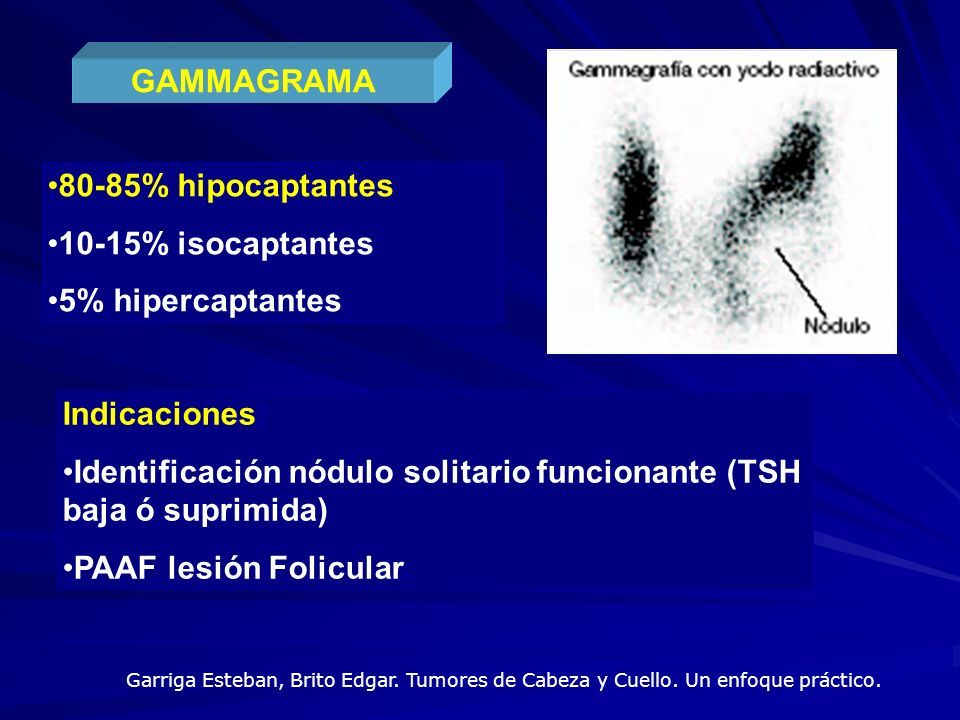 GAMMAGRAMA

•80-85% hipocaptantes

•10-15% isocaptantes

•5% hipercaptantes

Gammagrafía con yodo radiactivo

Nódulo

Indicaciones

•Identificación nódulo solitario funcionante (TSH baja ó suprimida)

•PAAF lesión Folicular

Garriga Esteban, Brito Edgar. Tumores de Cabeza y Cuello. Un enfoque práctico.